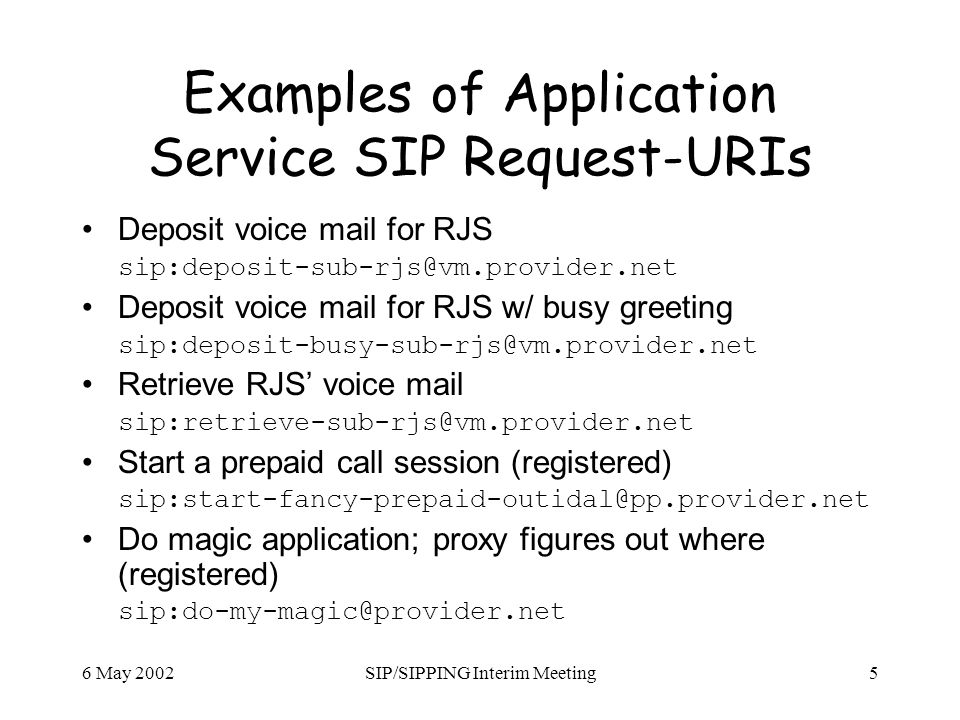 Examples of Application Service SIP Request-URIs

• Deposit voice mail for RJS
sip:deposit-sub-rjs@vm.provider.net

• Deposit voice mail for RJS w/ busy greeting
sip:deposit-busy-sub-rjs@vm.provider.net

• Retrieve RJS' voice mail
sip:retrieve-sub-rjs@vm.provider.net

• Start a prepaid call session (registered)
sip:start-fancy-prepaid-outidal@pp.provider.net

• Do magic application; proxy figures out where (registered)
sip:do-my-magic@provider.net

6 May 2002

SIP/SIPPING Interim Meeting

5